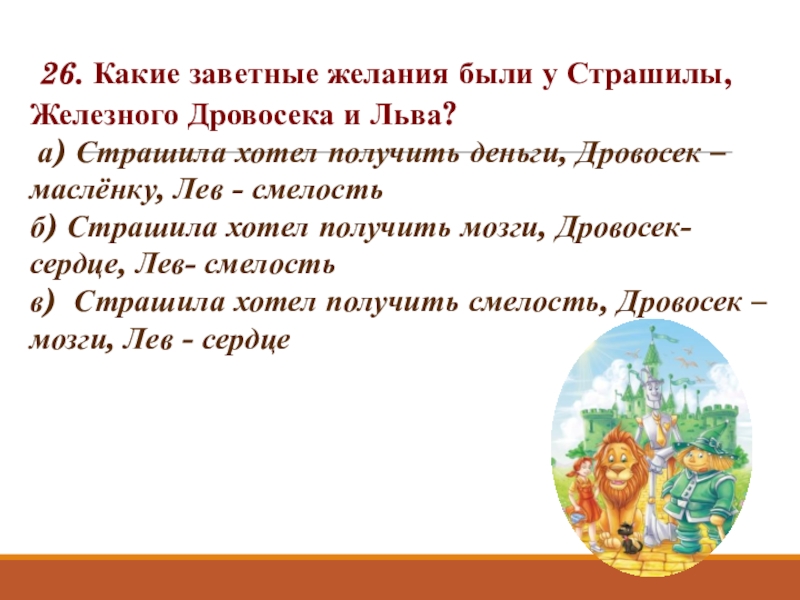 26. Какие заветные желания были у Страшилы, Железного Дровосека и Льва?
а) Страшила хотел получить деньги, Дровосек – маслёнку, Лев - смелость
б) Страшила хотел получить мозги, Дровосек- сердце, Лев- смелость
в) Страшила хотел получить смелость, Дровосек – мозги, Лев - сердце